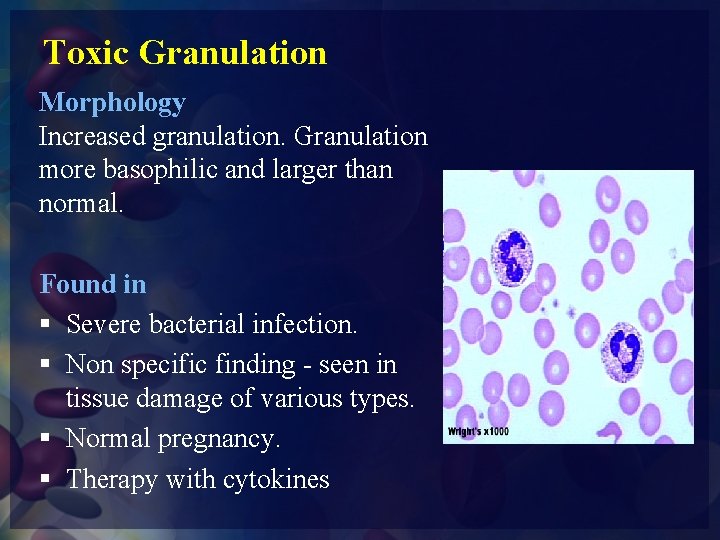 Toxic Granulation

Morphology
Increased granulation. Granulation more basophilic and larger than normal.

Found in
▪ Severe bacterial infection.
▪ Non specific finding - seen in tissue damage of various types.
▪ Normal pregnancy.
▪ Therapy with cytokines

Wright's x1000